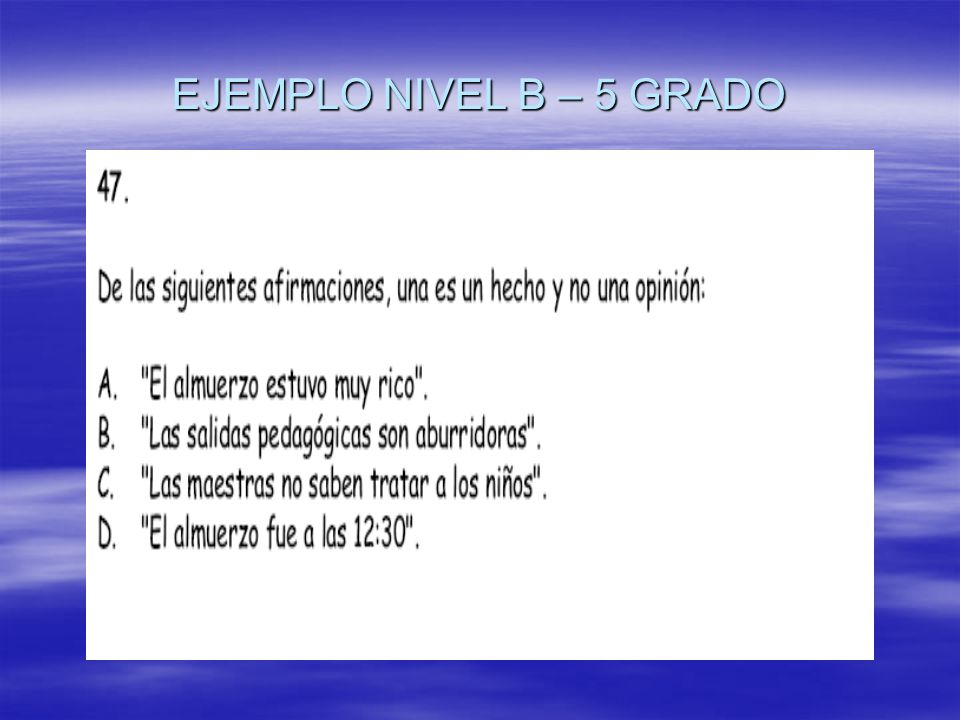 EJEMPLO NIVEL B – 5 GRADO

47.

De las siguientes afirmaciones, una es un hecho y no una opinión:

A. "El almuerzo estuvo muy rico".
B. "Las salidas pedagógicas son aburridoras".
C. "Las maestras no saben tratar a los niños".
D. "El almuerzo fue a las 12:30".